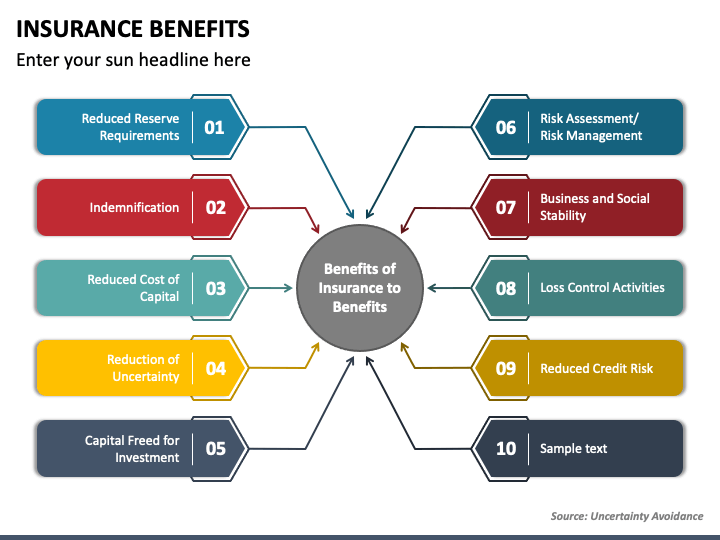 INSURANCE BENEFITS

Enter your sun headline here

Reduced Reserve Requirements 01

Indemnification 02

Reduced Cost of Capital 03

Reduction of Uncertainty 04

Capital Freed for Investment 05

Benefits of Insurance to Benefits

06 Risk Assessment/ Risk Management

07 Business and Social Stability

08 Loss Control Activities

09 Reduced Credit Risk

10 Sample text

Source: Uncertainty Avoidance